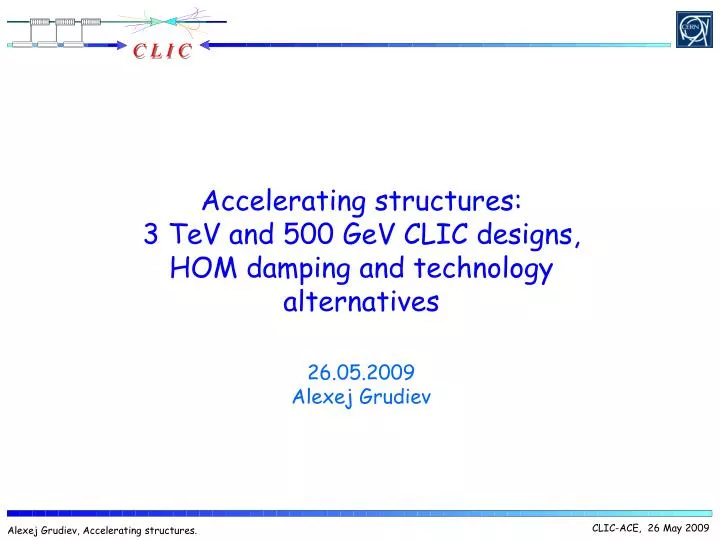 CLIC

CERN

Accelerating structures: 3 TeV and 500 GeV CLIC designs, HOM damping and technology alternatives

26.05.2009
Alexej Grudiev

Alexej Grudiev, Accelerating structures.

CLIC-ACE, 26 May 2009